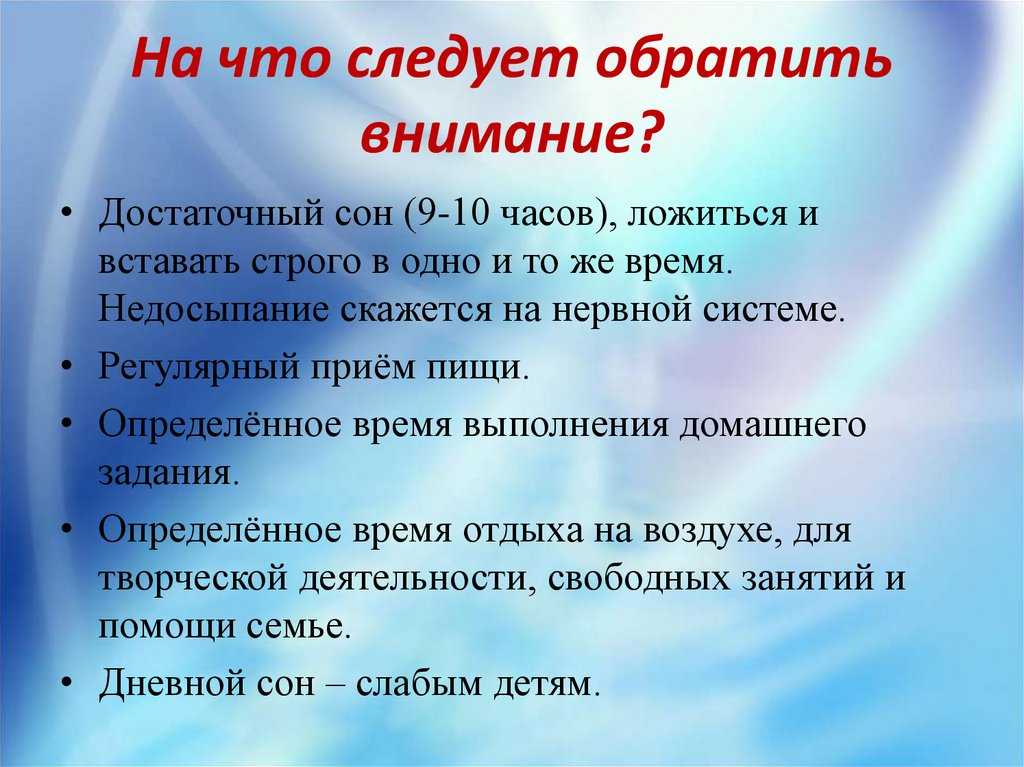 На что следует обратить внимание?

• Достаточный сон (9-10 часов), ложиться и вставать строго в одно и то же время. Недосыпание скажется на нервной системе.
• Регулярный приём пищи.
• Определённое время выполнения домашнего задания.
• Определённое время отдыха на воздухе, для творческой деятельности, свободных занятий и помощи семье.
• Дневной сон – слабым детям.